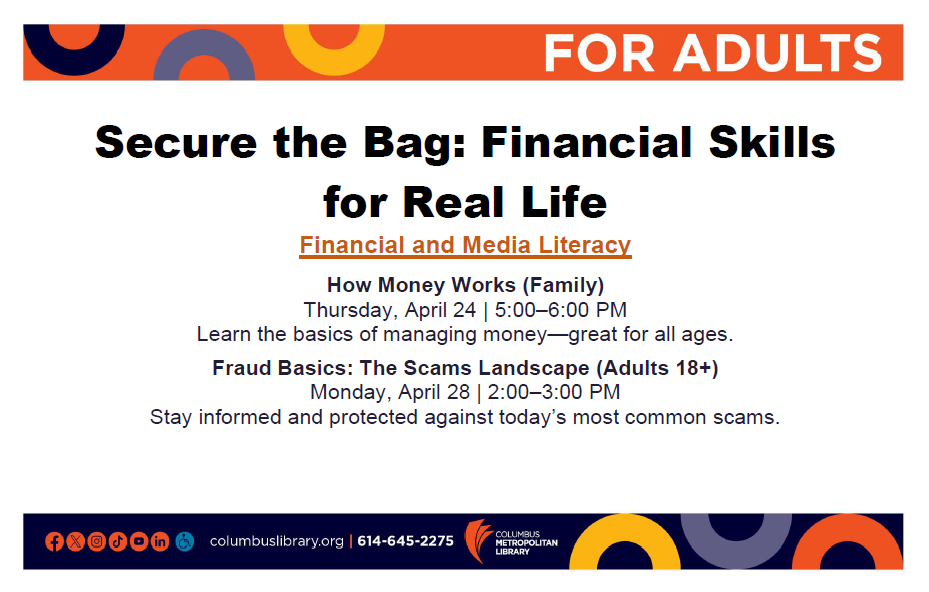 FOR ADULTS

Secure the Bag: Financial Skills for Real Life

Financial and Media Literacy

How Money Works (Family)
Thursday, April 24 | 5:00–6:00 PM
Learn the basics of managing money—great for all ages.

Fraud Basics: The Scams Landscape (Adults 18+)
Monday, April 28 | 2:00–3:00 PM
Stay informed and protected against today's most common scams.

columbuslibrary.org | 614-645-2275

COLUMBUS METROPOLITAN LIBRARY